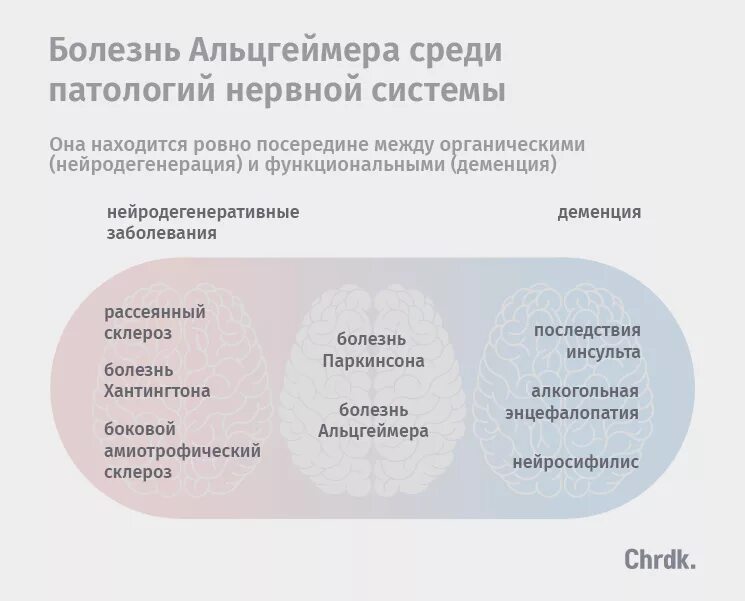 Болезнь Альцгеймера среди патологий нервной системы

Она находится ровно посередине между органическими (нейродегенерация) и функциональными (деменция)

нейродегенеративные заболевания

деменция

рассеянный склероз

болезнь Хантингтона

боковой амиотрофический склероз

болезнь Паркинсона

болезнь Альцгеймера

последствия инсульта

алкогольная энцефалопатия

нейросифилис

Chrdk.